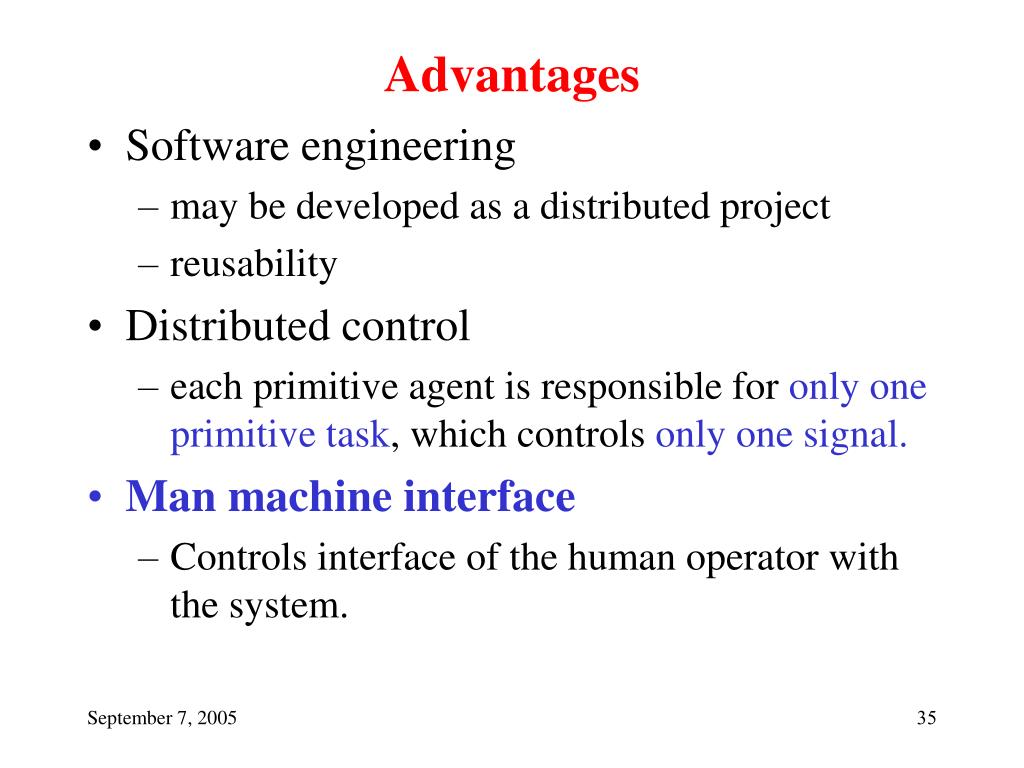 Advantages

• Software engineering
– may be developed as a distributed project
– reusability

• Distributed control
– each primitive agent is responsible for only one primitive task, which controls only one signal.

• Man machine interface
– Controls interface of the human operator with the system.

September 7, 2005

35